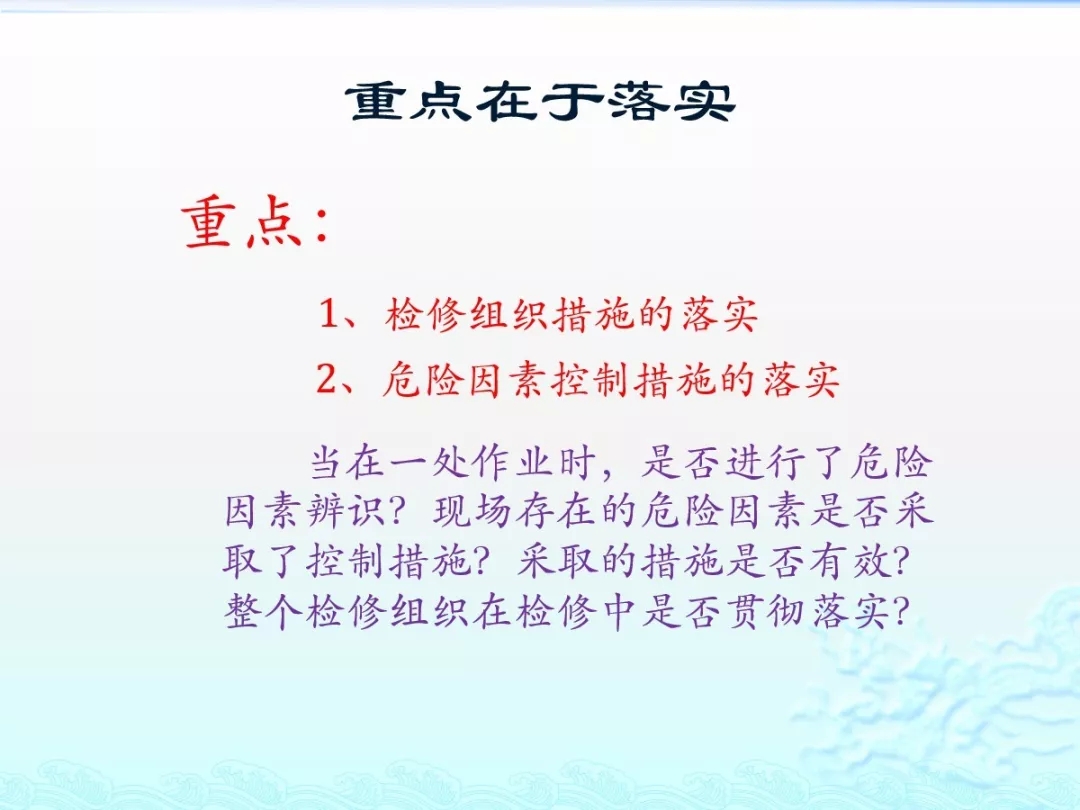 重点在于落实

重点：

1、检修组织措施的落实

2、危险因素控制措施的落实

当在一处作业时，是否进行了危险因素辨识？现场存在的危险因素是否采取了控制措施？采取的措施是否有效？整个检修组织在检修中是否贯彻落实？